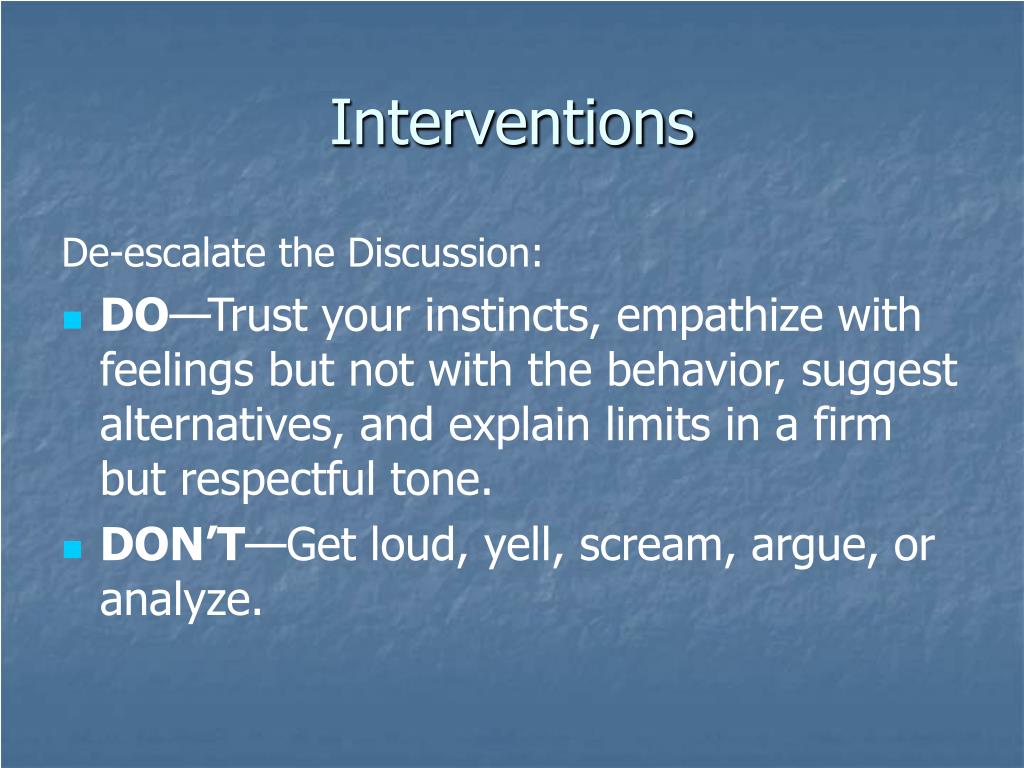 Interventions

De-escalate the Discussion:

- DO—Trust your instincts, empathize with feelings but not with the behavior, suggest alternatives, and explain limits in a firm but respectful tone.
- DON'T—Get loud, yell, scream, argue, or analyze.